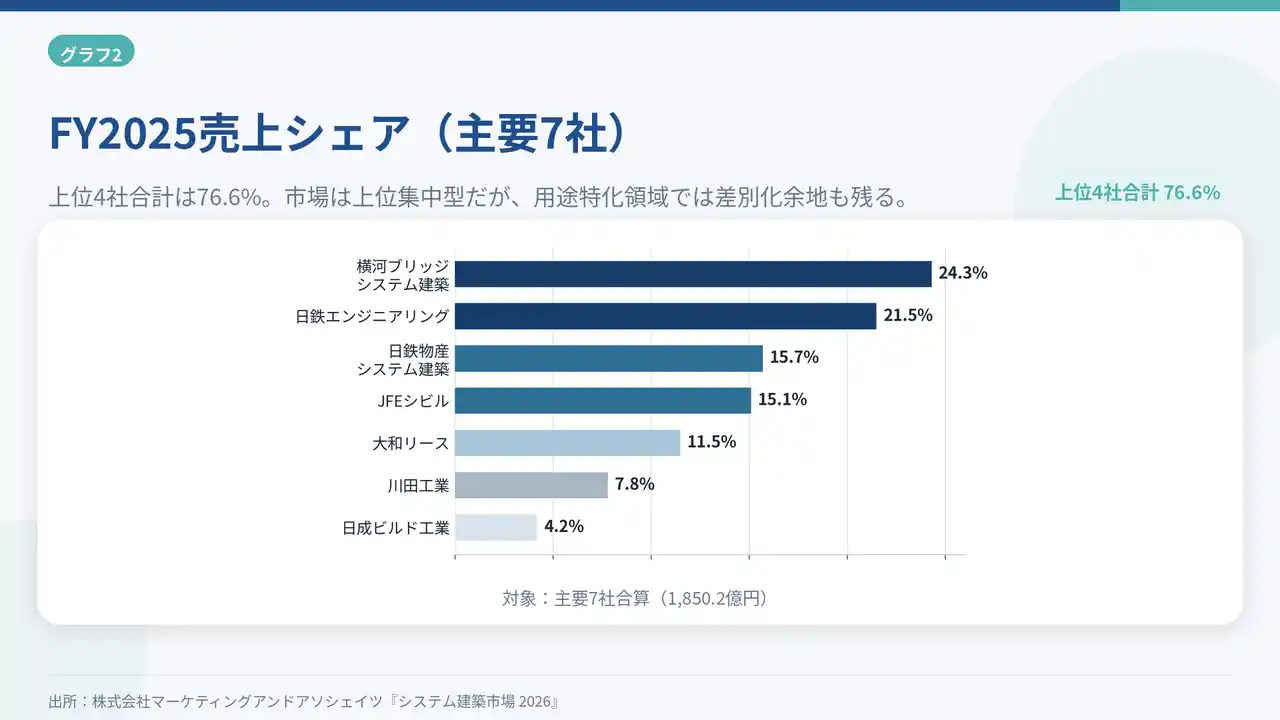 グラフ2

FY2025売上シェア（主要7社）

上位4社合計は76.6%。市場は上位集中型だが、用途特化領域では差別化余地も残る。

上位4社合計 76.6%

横河ブリッジ
システム建築
24.3%

日鉄エンジニアリング
21.5%

日鉄物産
システム建築
15.7%

JFEシビル
15.1%

大和リース
11.5%

川田工業
7.8%

日成ビルド工業
4.2%

対象：主要7社合算（1,850.2億円）

出所：株式会社マーケティングアンドアソシェイツ『システム建築市場 2026』